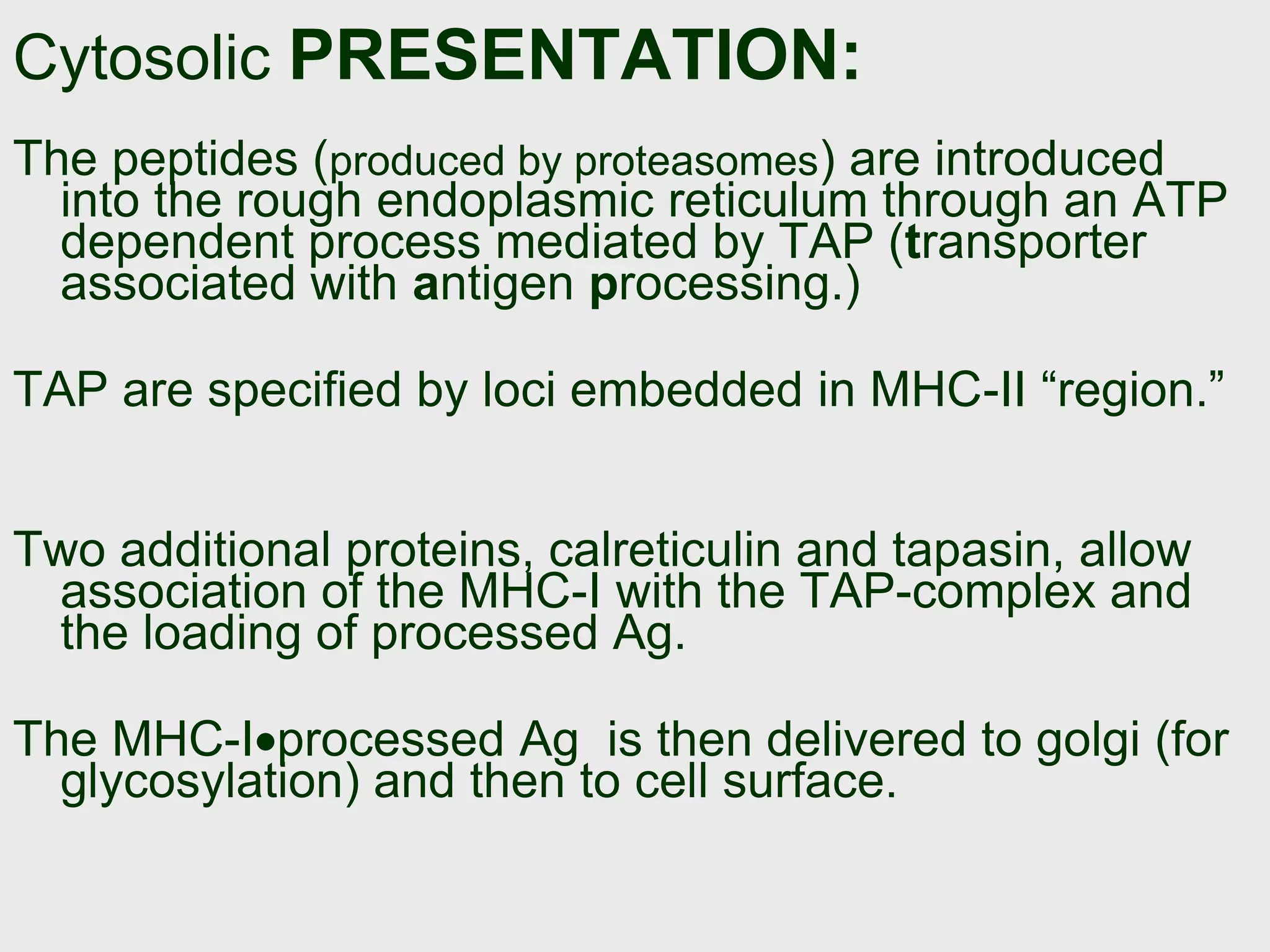 Cytosolic PRESENTATION:

The peptides (produced by proteasomes) are introduced into the rough endoplasmic reticulum through an ATP dependent process mediated by TAP (transporter associated with antigen processing.)

TAP are specified by loci embedded in MHC-II “region.”

Two additional proteins, calreticulin and tapasin, allow association of the MHC-I with the TAP-complex and the loading of processed Ag.

The MHC-I•processed Ag is then delivered to golgi (for glycosylation) and then to cell surface.